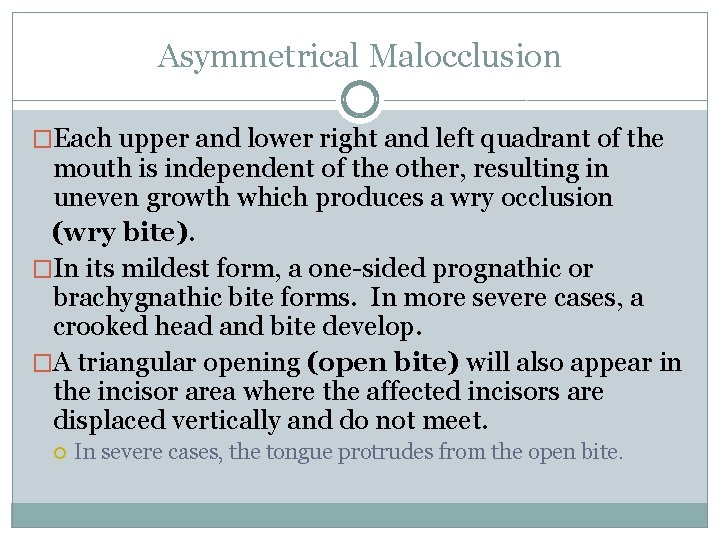 Asymmetrical Malocclusion

Each upper and lower right and left quadrant of the mouth is independent of the other, resulting in uneven growth which produces a wry occlusion (wry bite).

In its mildest form, a one-sided prognathic or brachygnathic bite forms. In more severe cases, a crooked head and bite develop.

A triangular opening (open bite) will also appear in the incisor area where the affected incisors are displaced vertically and do not meet.

In severe cases, the tongue protrudes from the open bite.